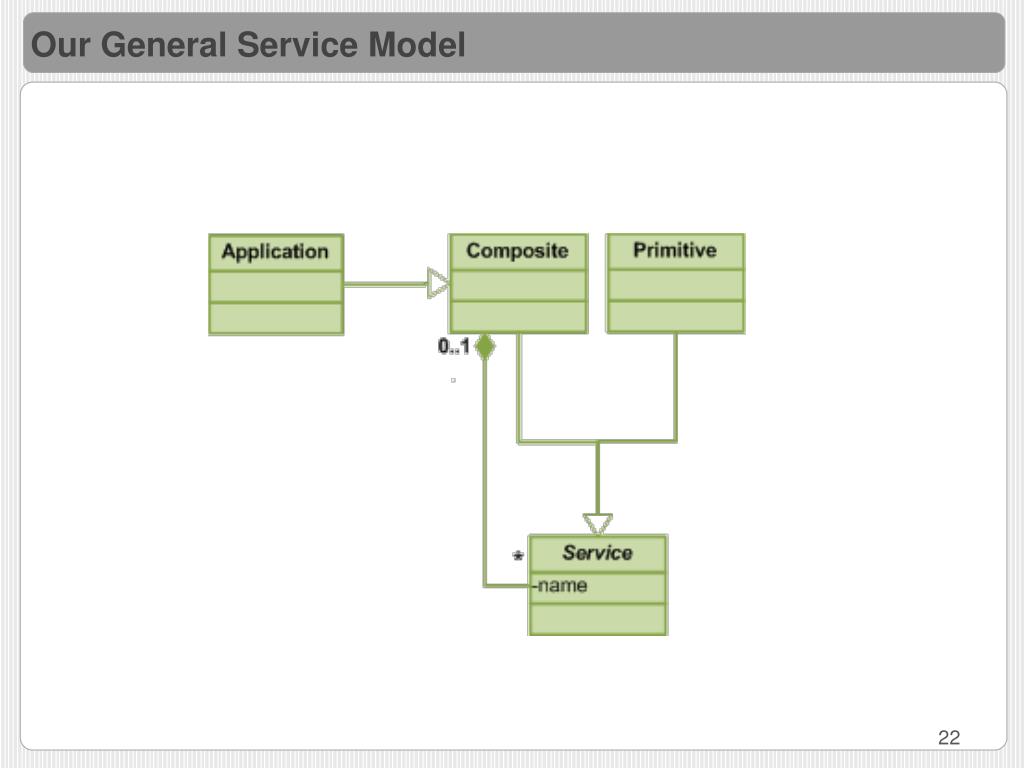 Our General Service Model

Application

Composite

Primitive

0..1

*

Service

-name

22